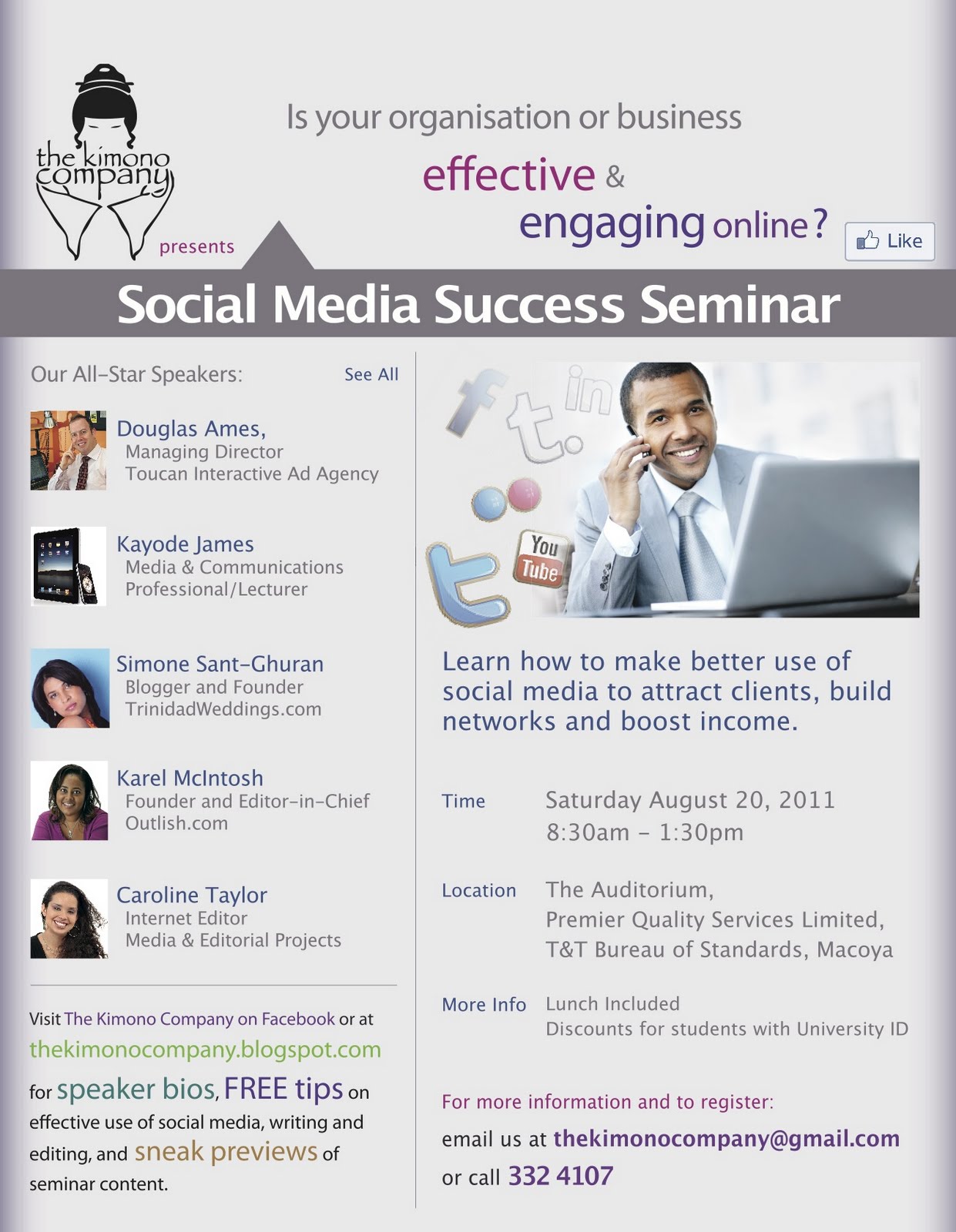 the kimono company

presents

Is your organisation or business effective & engaging online?

Like

Social Media Success Seminar

Our All-Star Speakers: See All

Douglas Ames,
Managing Director
Toucan Interactive Ad Agency

Kayode James
Media & Communications Professional/Lecturer

Simone Sant-Ghuran
Blogger and Founder
TrinidadWeddings.com

Karel McIntosh
Founder and Editor-in-Chief
Outlish.com

Caroline Taylor
Internet Editor
Media & Editorial Projects

Visit The Kimono Company on Facebook or at thekimonocompany.blogspot.com for speaker bios, FREE tips on effective use of social media, writing and editing, and sneak previews of seminar content.

f t. in You Tube t

Learn how to make better use of social media to attract clients, build networks and boost income.

Time Saturday August 20, 2011
8:30am - 1:30pm

Location The Auditorium,
Premier Quality Services Limited,
T&T Bureau of Standards, Macoya

More Info Lunch Included
Discounts for students with University ID

For more information and to register:
email us at thekimonocompany@gmail.com
or call 332 4107